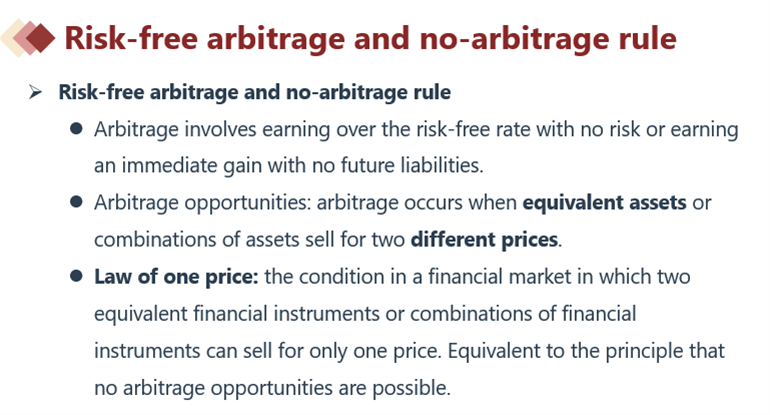 Risk-free arbitrage and no-arbitrage rule

➢ Risk-free arbitrage and no-arbitrage rule

● Arbitrage involves earning over the risk-free rate with no risk or earning an immediate gain with no future liabilities.

● Arbitrage opportunities: arbitrage occurs when equivalent assets or combinations of assets sell for two different prices.

● Law of one price: the condition in a financial market in which two equivalent financial instruments or combinations of financial instruments can sell for only one price. Equivalent to the principle that no arbitrage opportunities are possible.